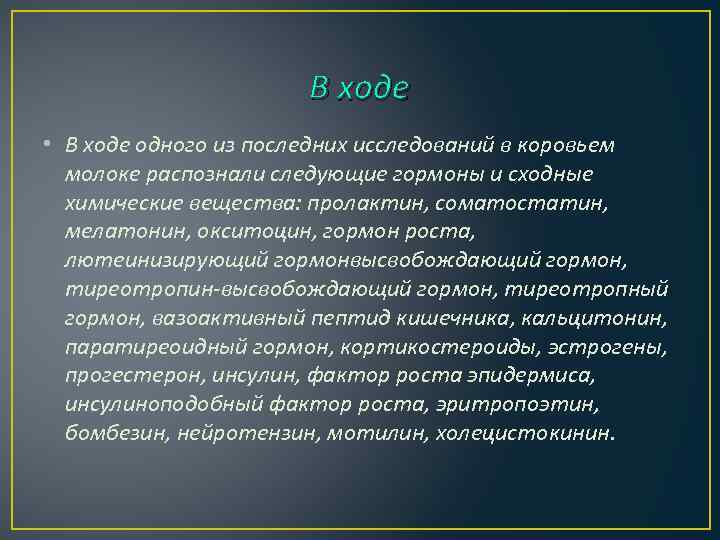 В ходе

• В ходе одного из последних исследований в коровьем молоке распознали следующие гормоны и сходные химические вещества: пролактин, соматостатин, мелатонин, окситоцин, гормон роста, лютеинизирующий гормонвысвобождающий гормон, тиреотропин-высвобождающий гормон, тиреотропный гормон, вазоактивный пептид кишечника, кальцитонин, паратиреоидный гормон, кортикостероиды, эстрогены, прогестерон, инсулин, фактор роста эпидермиса, инсулиноподобный фактор роста, эритропоэтин, бомбезин, нейротензин, мотилин, холецистокинин.